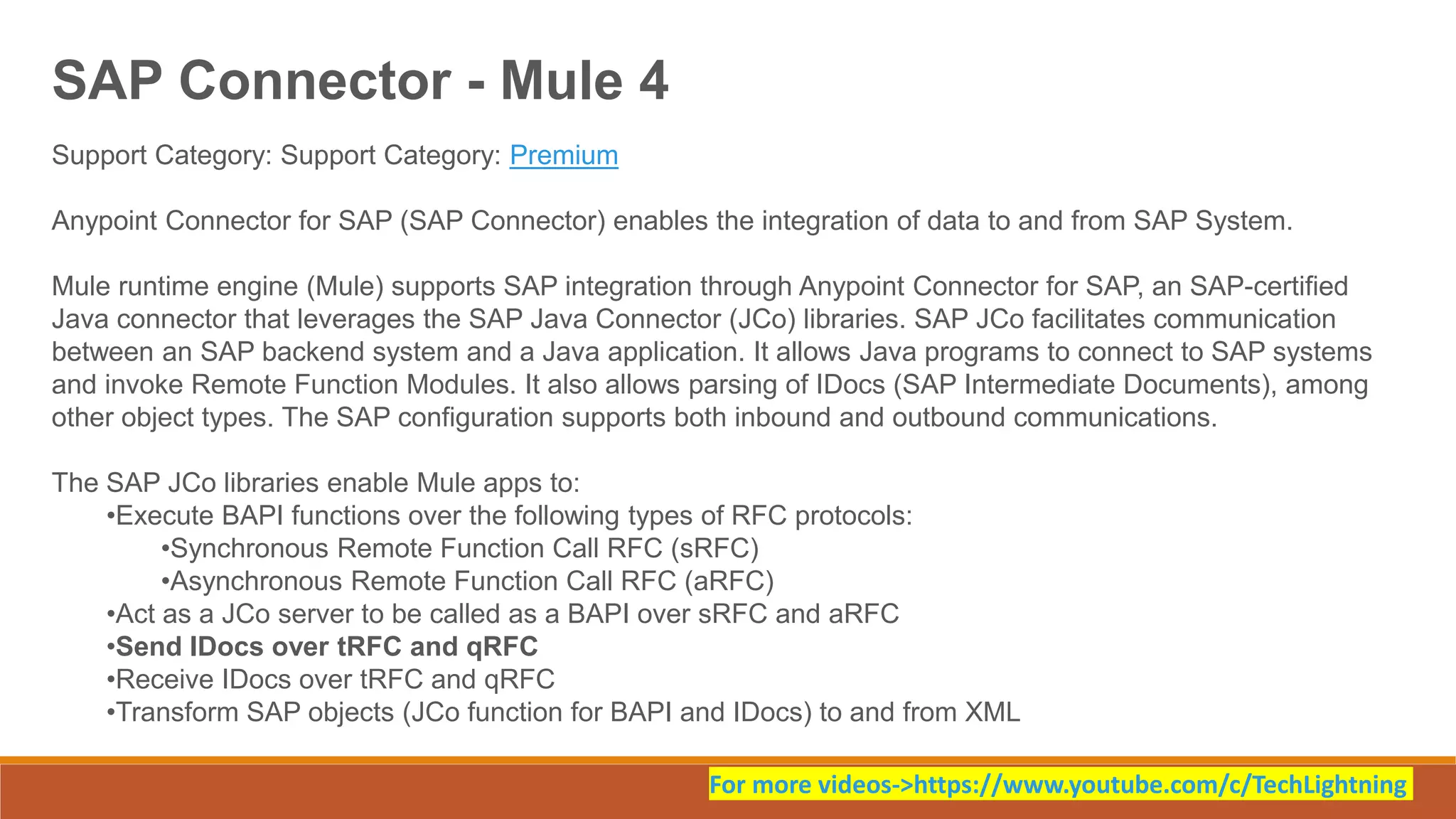 SAP Connector - Mule 4

Support Category: Support Category: Premium

Anypoint Connector for SAP (SAP Connector) enables the integration of data to and from SAP System.

Mule runtime engine (Mule) supports SAP integration through Anypoint Connector for SAP, an SAP-certified Java connector that leverages the SAP Java Connector (JCo) libraries. SAP JCo facilitates communication between an SAP backend system and a Java application. It allows Java programs to connect to SAP systems and invoke Remote Function Modules. It also allows parsing of IDocs (SAP Intermediate Documents), among other object types. The SAP configuration supports both inbound and outbound communications.

The SAP JCo libraries enable Mule apps to:
•Execute BAPI functions over the following types of RFC protocols:
•Synchronous Remote Function Call RFC (sRFC)
•Asynchronous Remote Function Call RFC (aRFC)
•Act as a JCo server to be called as a BAPI over sRFC and aRFC
•Send IDocs over tRFC and qRFC
•Receive IDocs over tRFC and qRFC
•Transform SAP objects (JCo function for BAPI and IDocs) to and from XML

For more videos->https://www.youtube.com/c/TechLightning